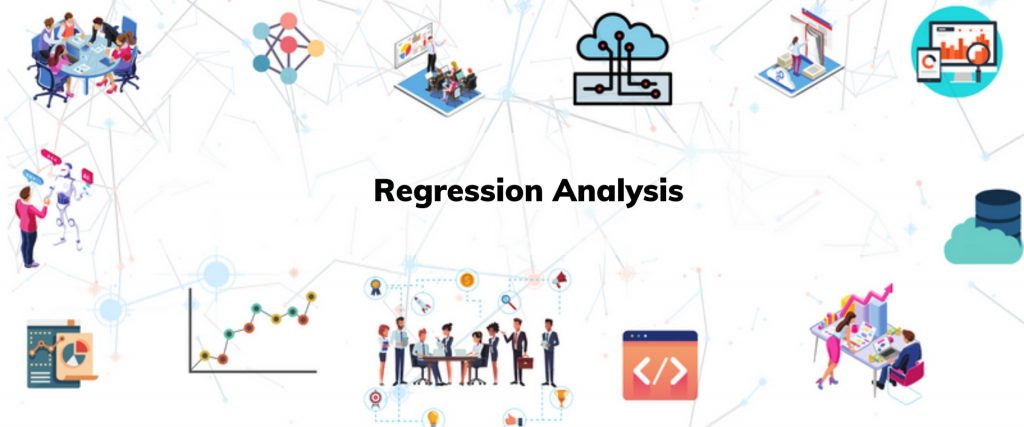 Regression Analysis